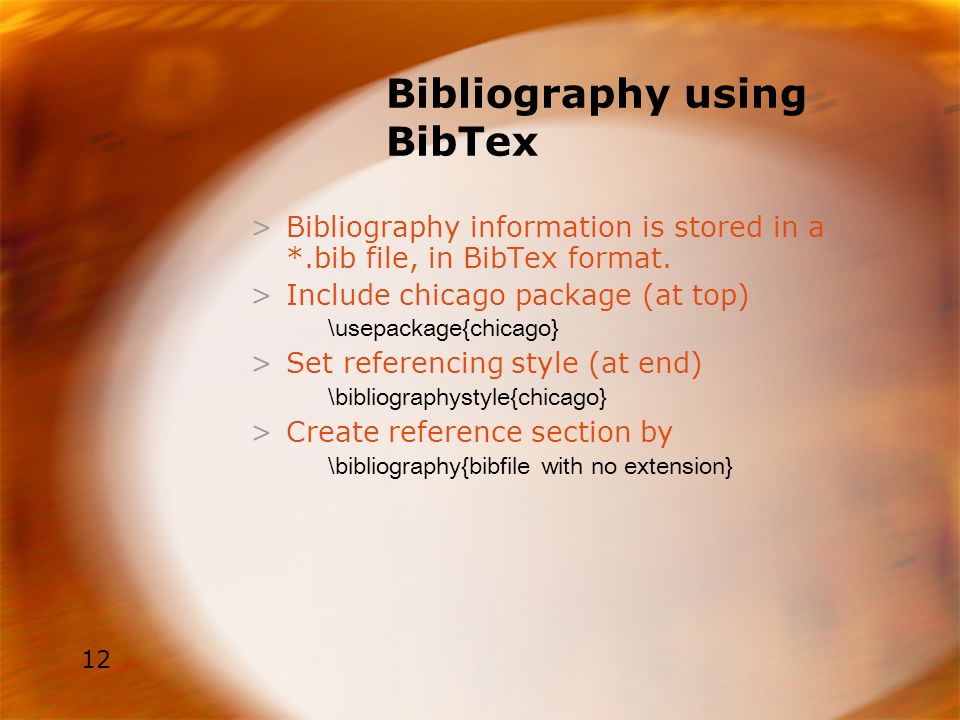 Bibliography using BibTex

> Bibliography information is stored in a *.bib file, in BibTex format.
> Include chicago package (at top)
\usepackage{chicago}
> Set referencing style (at end)
\bibliographystyle{chicago}
> Create reference section by
\bibliography{bibfile with no extension}

12